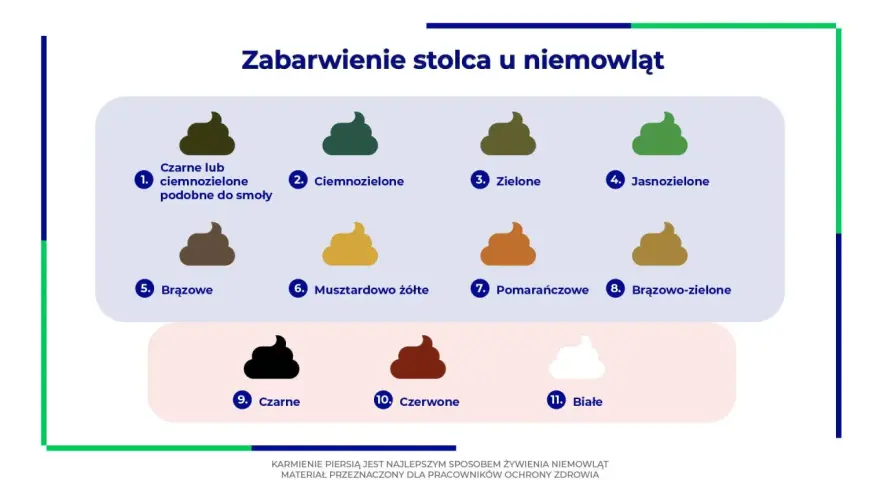 Zabarwienie stolca u niemowląt

1. Czarne lub ciemnozielone podobne do smoły

2. Ciemnozielone

3. Zielone

4. Jasnozielone

5. Brązowe

6. Musztardowo żółte

7. Pomarańczowe

8. Brązowo-zielone

9. Czarne

10. Czerwone

11. Białe

KARMIENIE PIERSIĄ JEST NAJLEPSZYM SPOSOBEM ŻYWIENIA NIEMOWLĄT
MATERIAŁ PRZEZNACZONY DLA PRACOWNIKÓW OCHRONY ZDROWIA